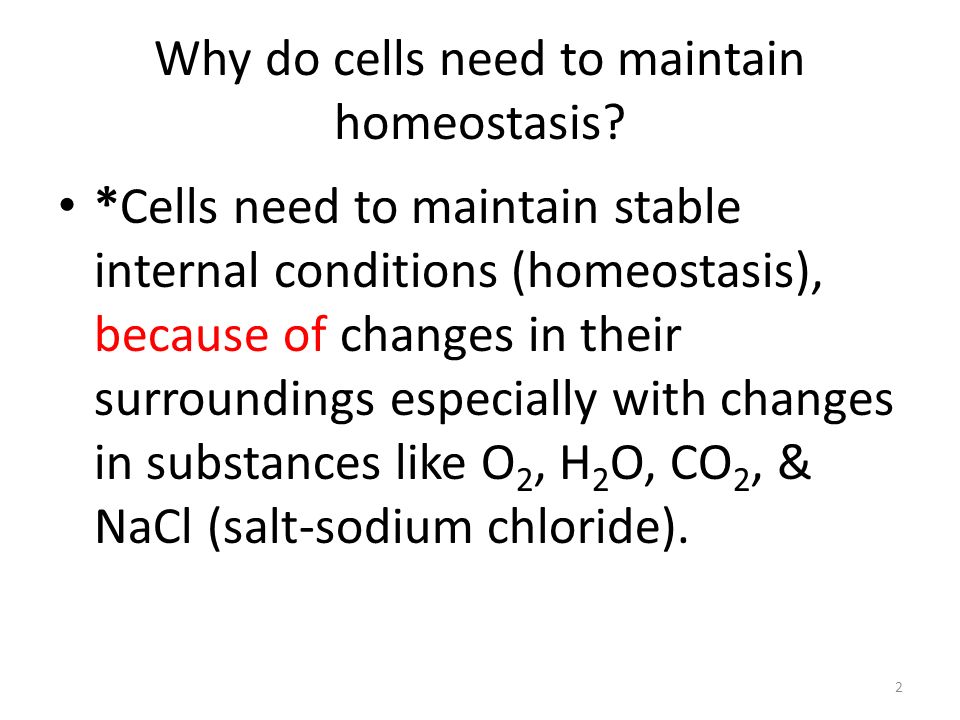 Why do cells need to maintain homeostasis?

• *Cells need to maintain stable internal conditions (homeostasis), because of changes in their surroundings especially with changes in substances like $O_2$, $H_2O$, $CO_2$, & NaCl (salt-sodium chloride).

2